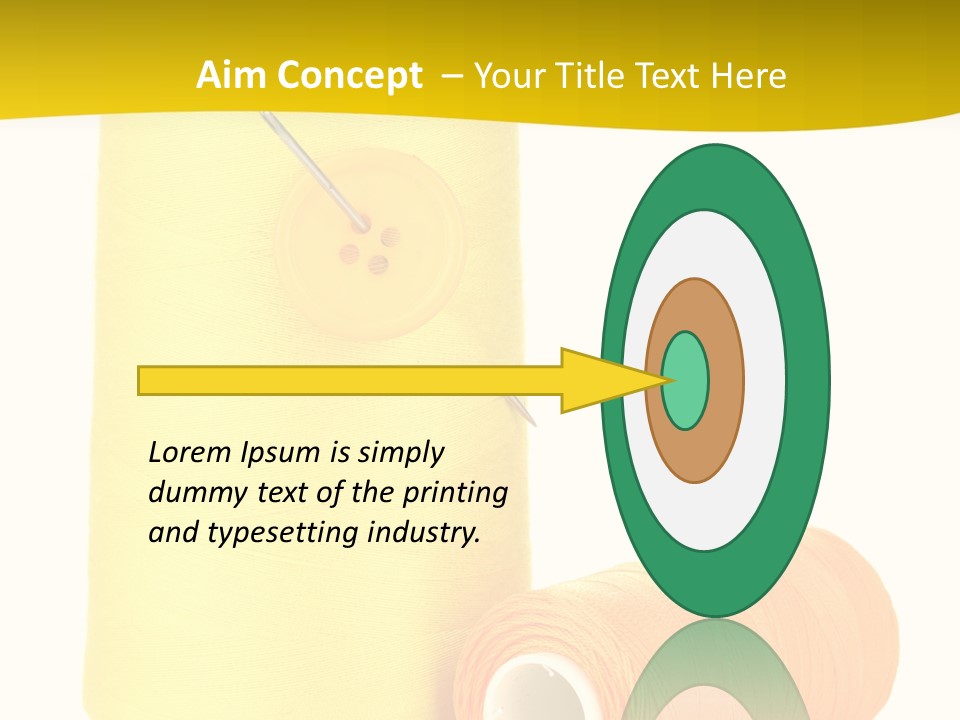 Aim Concept – Your Title Text Here

Lorem Ipsum is simply dummy text of the printing and typesetting industry.